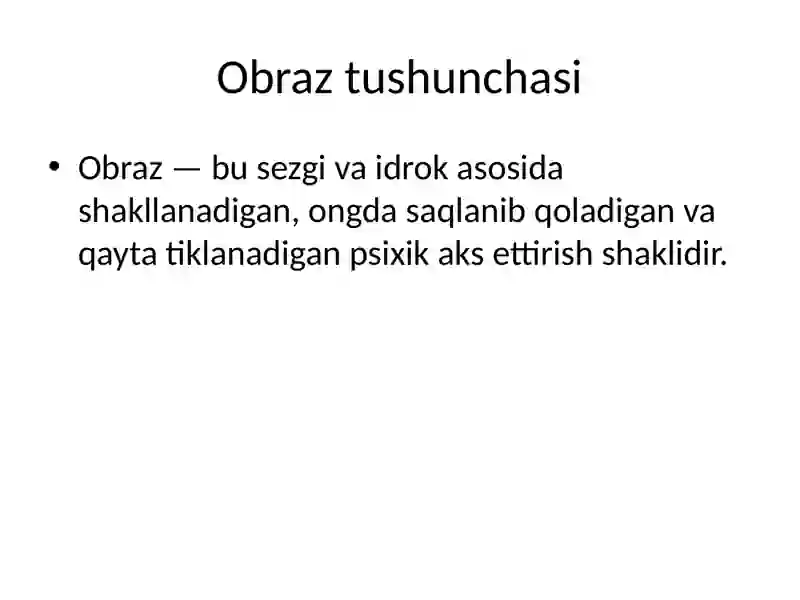 Obraz tushunchasi

• Obraz — bu sezgi va idrok asosida shakllanadigan, ongda saqlanib qoladigan va qayta tiklanadigan psixik aks ettirish shaklidir.